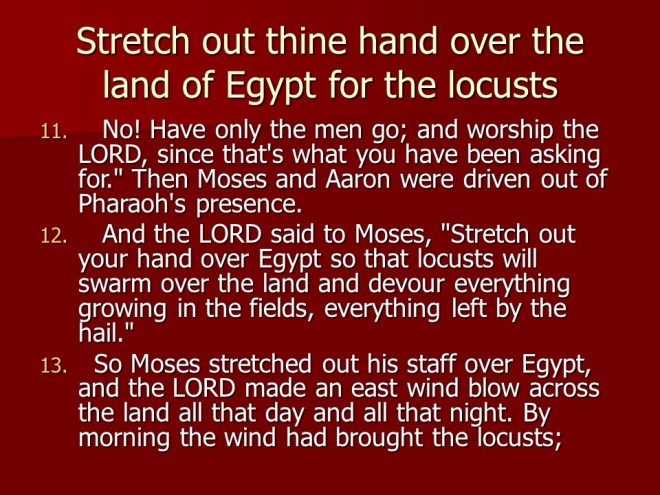 Stretch out thine hand over the land of Egypt for the locusts

11. No! Have only the men go; and worship the LORD, since that's what you have been asking for." Then Moses and Aaron were driven out of Pharaoh's presence.

12. And the LORD said to Moses, "Stretch out your hand over Egypt so that locusts will swarm over the land and devour everything growing in the fields, everything left by the hail."

13. So Moses stretched out his staff over Egypt, and the LORD made an east wind blow across the land all that day and all that night. By morning the wind had brought the locusts;